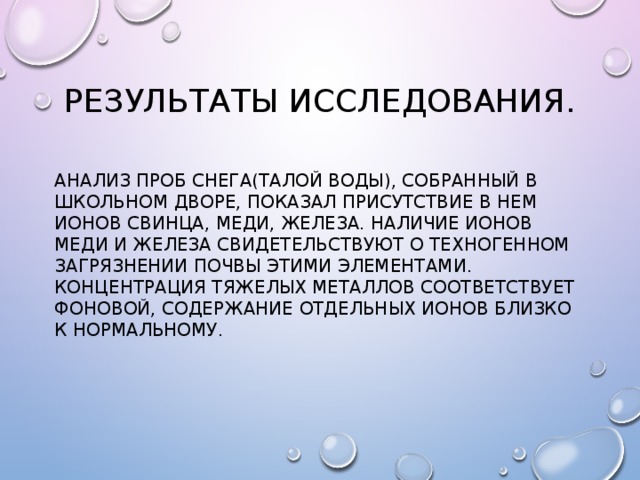 РЕЗУЛЬТАТЫ ИССЛЕДОВАНИЯ.

АНАЛИЗ ПРОБ СНЕГА(ТАЛОЙ ВОДЫ), СОБРАННЫЙ В ШКОЛЬНОМ ДВОРЕ, ПОКАЗАЛ ПРИСУТСТВИЕ В НЕМ ИОНОВ СВИНЦА, МЕДИ, ЖЕЛЕЗА. НАЛИЧИЕ ИОНОВ МЕДИ И ЖЕЛЕЗА СВИДЕТЕЛЬСТВУЮТ О ТЕХНОГЕННОМ ЗАГРЯЗНЕНИИ ПОЧВЫ ЭТИМИ ЭЛЕМЕНТАМИ. КОНЦЕНТРАЦИЯ ТЯЖЕЛЫХ МЕТАЛЛОВ СООТВЕТСТВУЕТ ФОНОВОЙ, СОДЕРЖАНИЕ ОТДЕЛЬНЫХ ИОНОВ БЛИЗКО К НОРМАЛЬНОМУ.